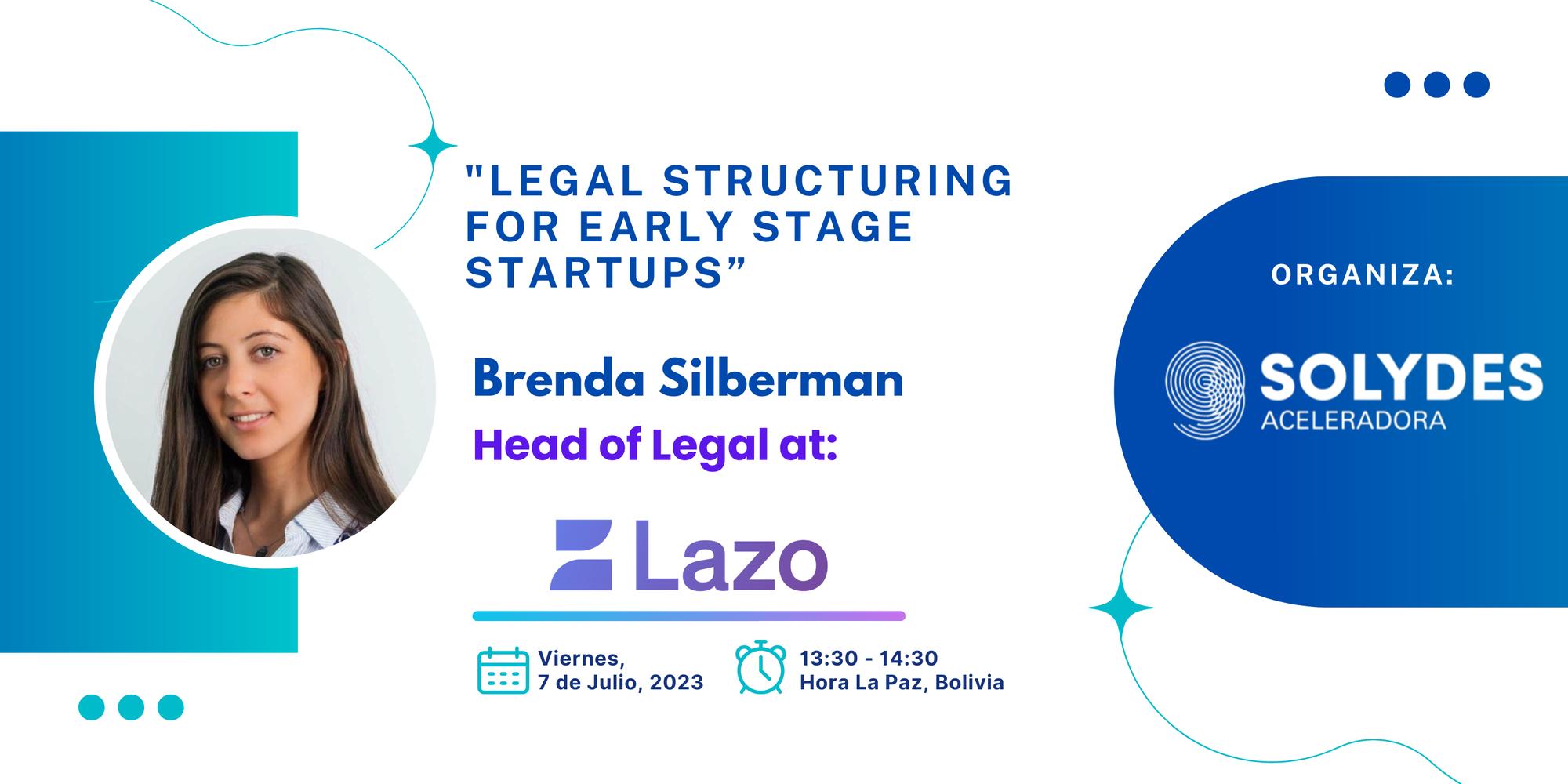 "LEGAL STRUCTURING FOR EARLY STAGE STARTUPS”

Brenda Silberman

Head of Legal at:

Lazo

Viernes, 7 de Julio, 2023

13:30 - 14:30 Hora La Paz, Bolivia

ORGANIZA:

SOLYDES ACELERADORA